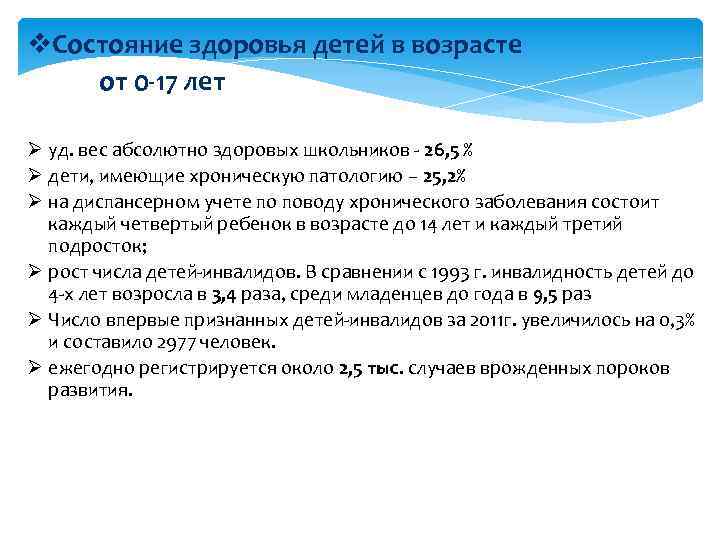 ❖Состояние здоровья детей в возрасте от 0-17 лет

➢ уд. вес абсолютно здоровых школьников - 26,5 %
➢ дети, имеющие хроническую патологию – 25,2%
➢ на диспансерном учете по поводу хронического заболевания состоит каждый четвертый ребенок в возрасте до 14 лет и каждый третий подросток;
➢ рост числа детей-инвалидов. В сравнении с 1993 г. инвалидность детей до 4-х лет возросла в 3,4 раза, среди младенцев до года в 9,5 раз
➢ Число впервые признанных детей-инвалидов за 2011г. увеличилось на 0,3% и составило 2977 человек.
➢ ежегодно регистрируется около 2,5 тыс. случаев врожденных пороков развития.